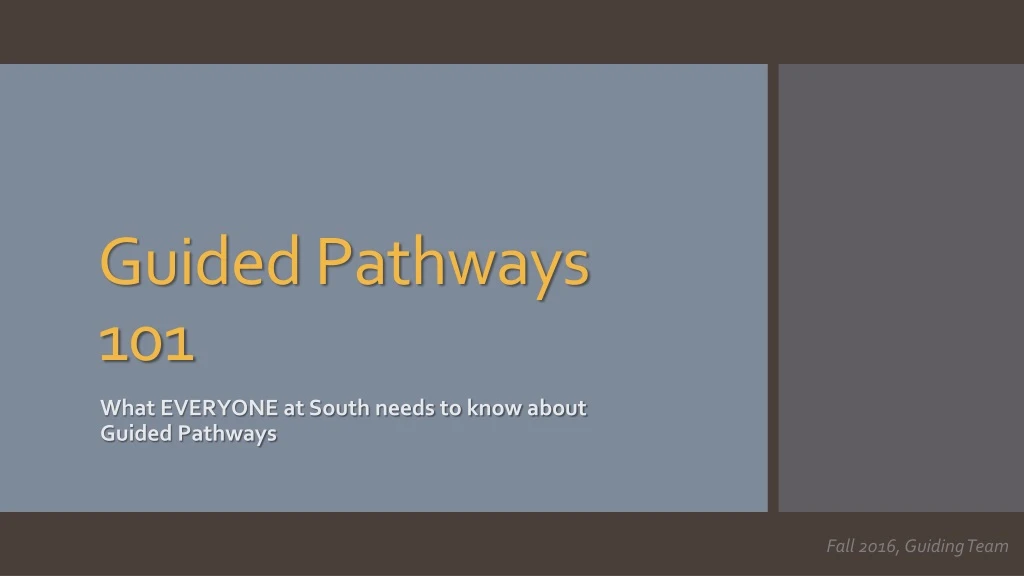 Guided Pathways 101

What EVERYONE at South needs to know about Guided Pathways

Fall 2016, Guiding Team